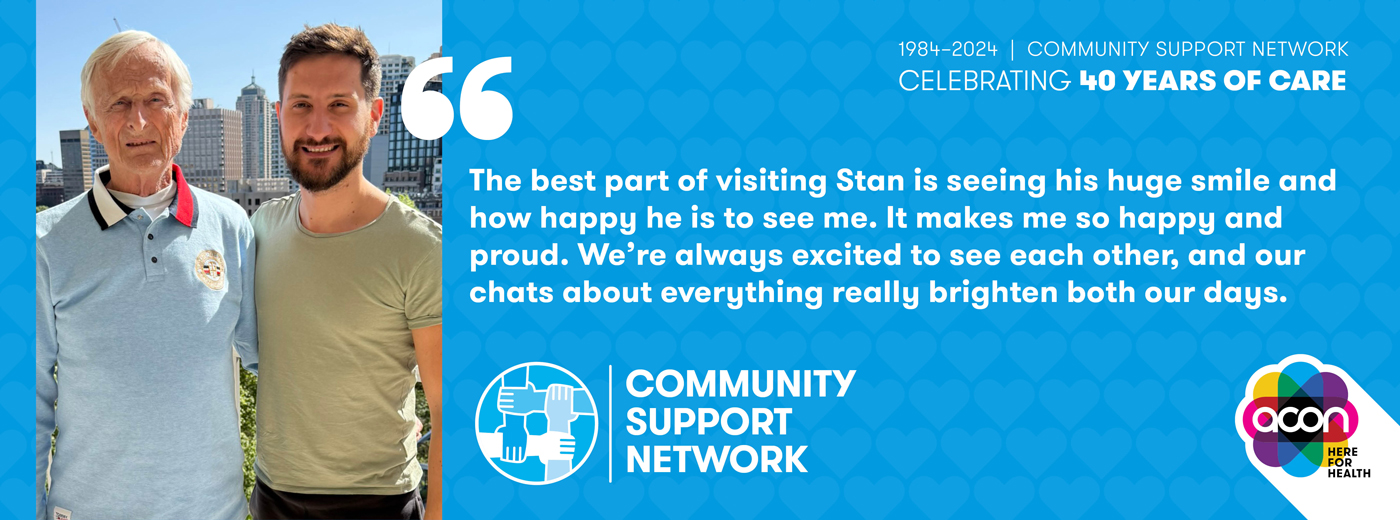 1984–2024 | COMMUNITY SUPPORT NETWORK
CELEBRATING 40 YEARS OF CARE

“

The best part of visiting Stan is seeing his huge smile and how happy he is to see me. It makes me so happy and proud. We’re always excited to see each other, and our chats about everything really brighten both our days.

COMMUNITY SUPPORT NETWORK

acon
HERE FOR HEALTH